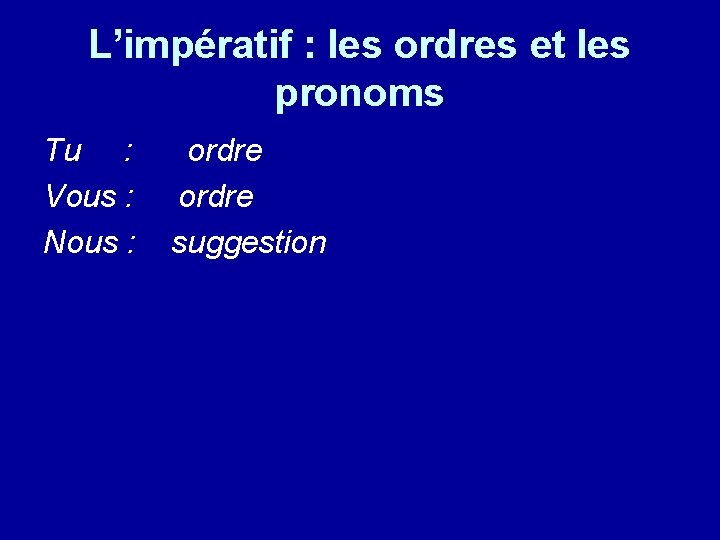 L’impératif : les ordres et les pronoms

Tu : ordre
Vous : ordre
Nous : suggestion